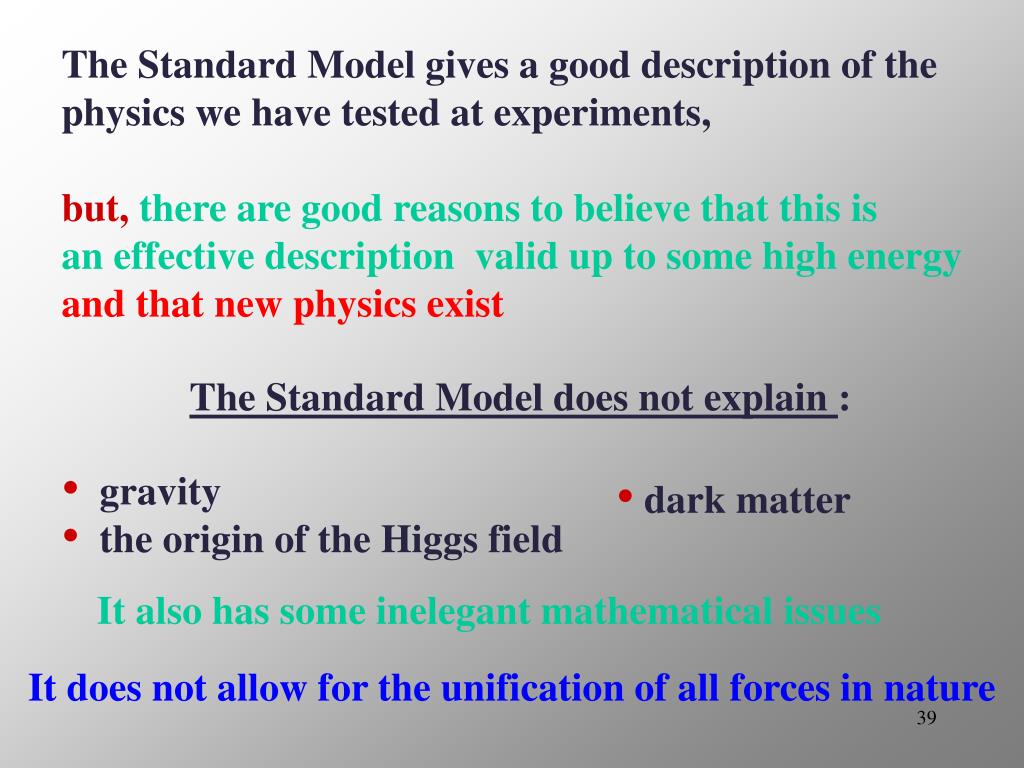 The Standard Model gives a good description of the physics we have tested at experiments,

but, there are good reasons to believe that this is an effective description valid up to some high energy and that new physics exist

The Standard Model does not explain :

• gravity
• the origin of the Higgs field

• dark matter

It also has some inelegant mathematical issues

It does not allow for the unification of all forces in nature

39